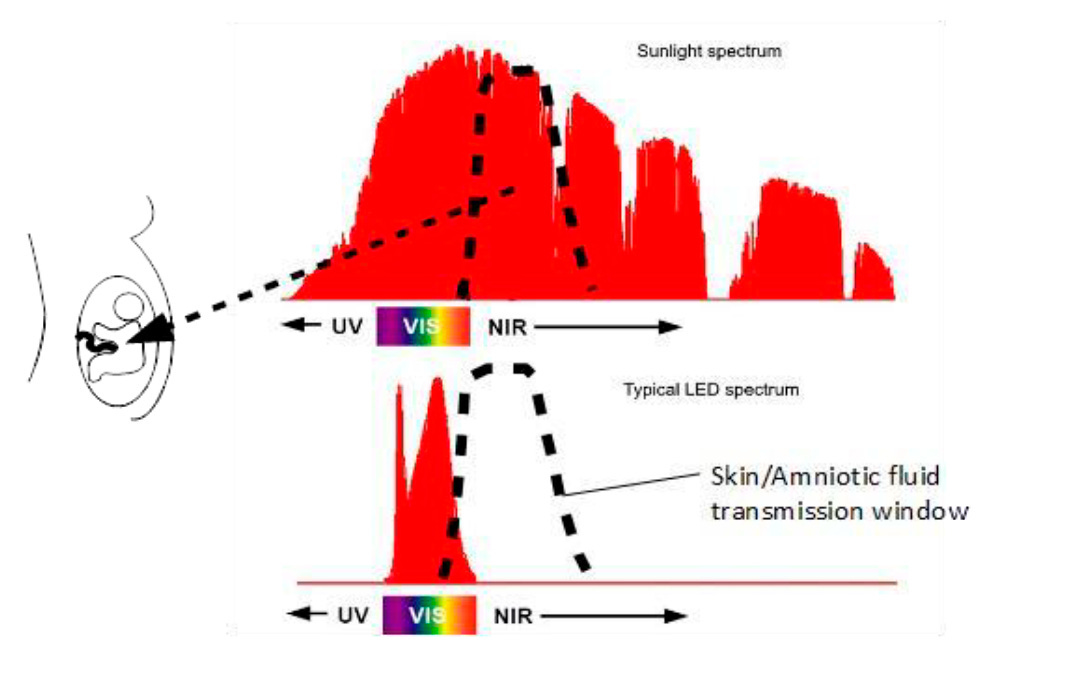 Sunlight spectrum

UV VIS NIR

Typical LED spectrum

Skin/Amniotic fluid transmission window

UV VIS NIR